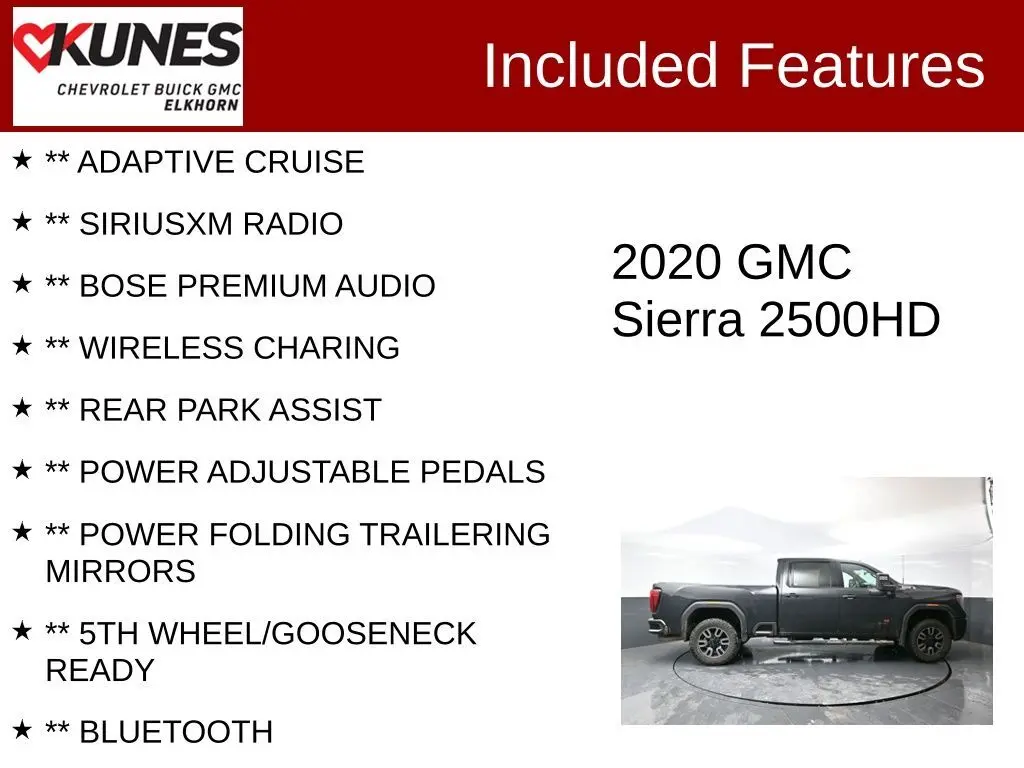 KUNES
CHEVROLET BUICK GMC
ELKHORN

Included Features

★ ** ADAPTIVE CRUISE

★ ** SIRIUSXM RADIO

★ ** BOSE PREMIUM AUDIO

★ ** WIRELESS CHARING

★ ** REAR PARK ASSIST

★ ** POWER ADJUSTABLE PEDALS

★ ** POWER FOLDING TRAILERING MIRRORS

★ ** 5TH WHEEL/GOOSENECK READY

★ ** BLUETOOTH

2020 GMC
Sierra 2500HD